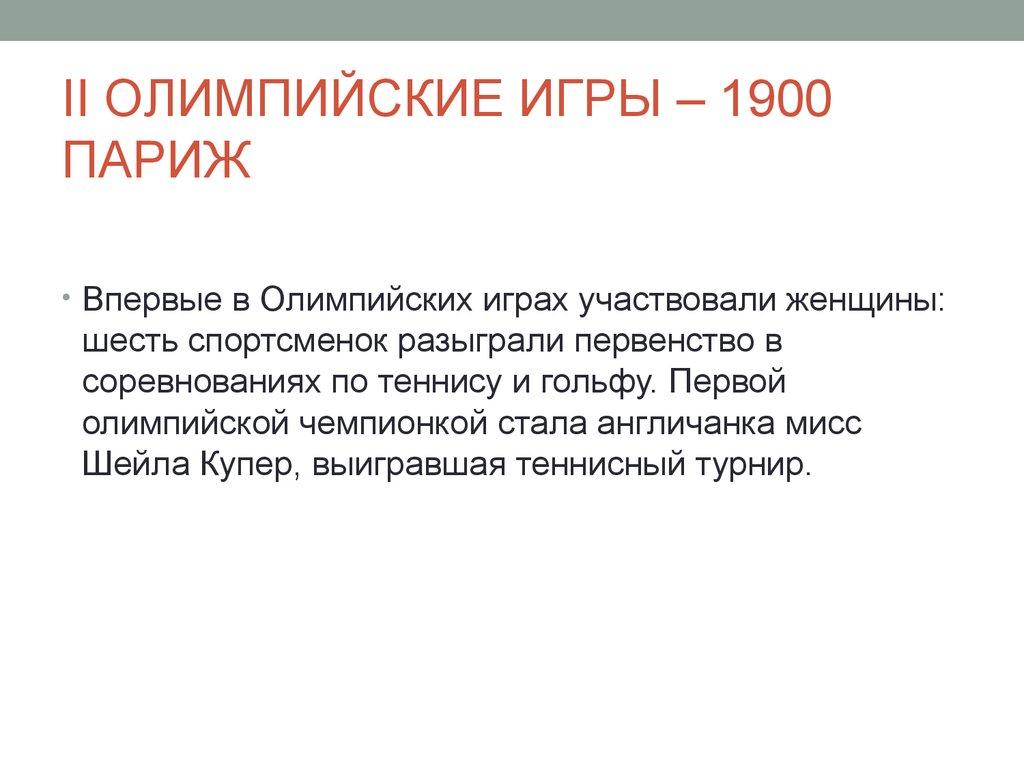 II ОЛИМПИЙСКИЕ ИГРЫ – 1900 ПАРИЖ

• Впервые в Олимпийских играх участвовали женщины: шесть спортсменок разыграли первенство в соревнованиях по теннису и гольфу. Первой олимпийской чемпионкой стала англичанка мисс Шейла Купер, выигравшая теннисный турнир.